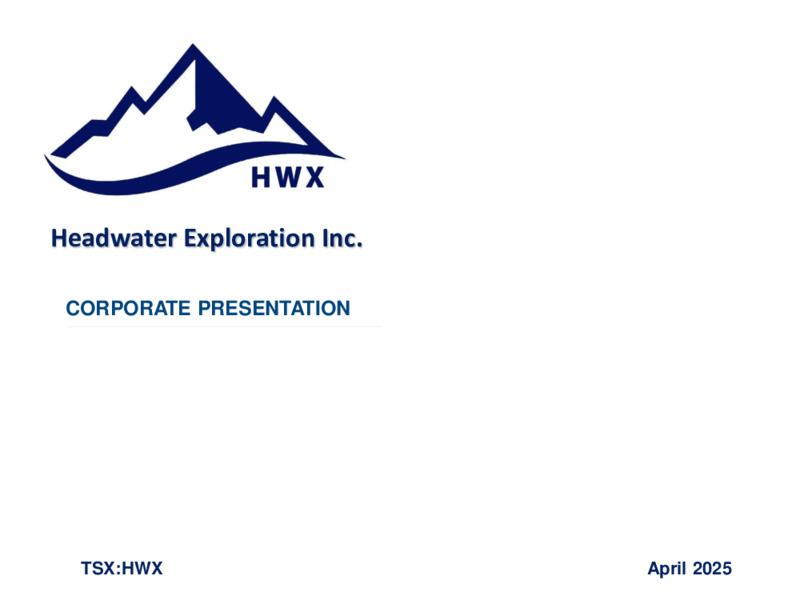 HWX

Headwater Exploration Inc.

CORPORATE PRESENTATION

TSX:HWX

April 2025